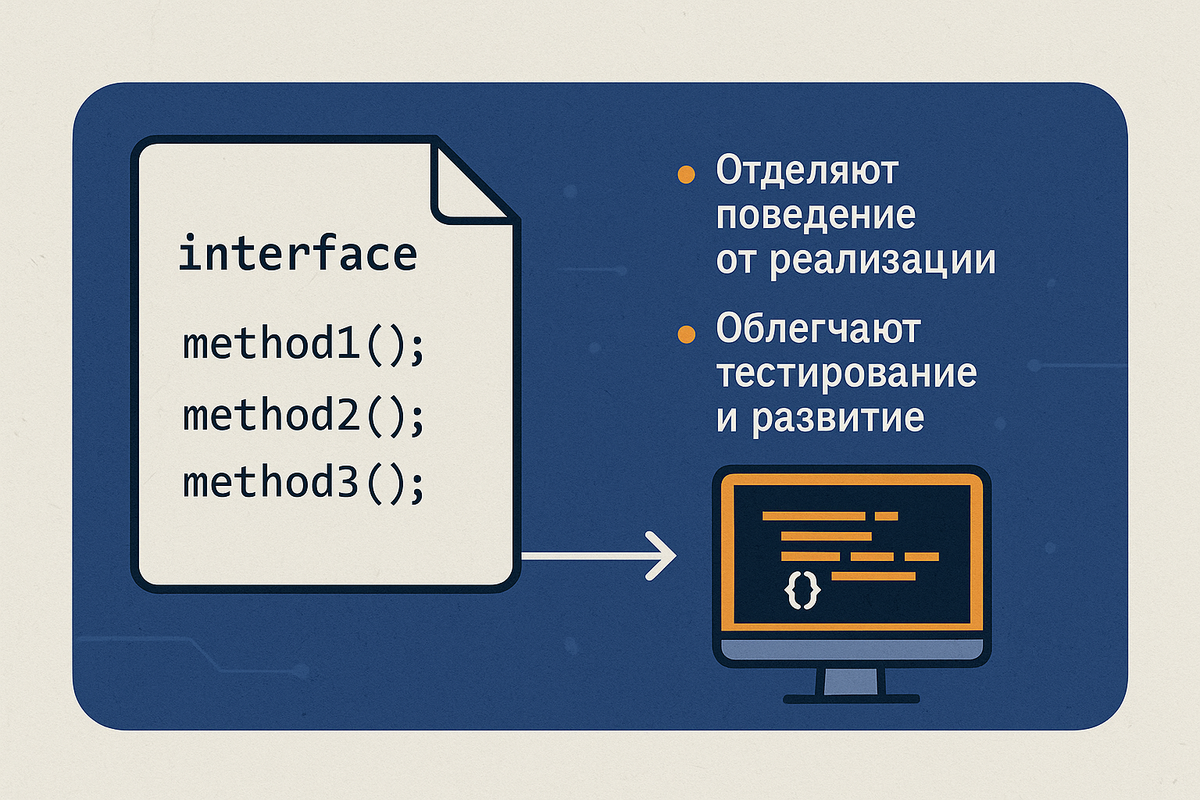 interface

method1();

method2();

method3();

Отделяют поведение от реализации

Облегчают тестирование и развитие

{}